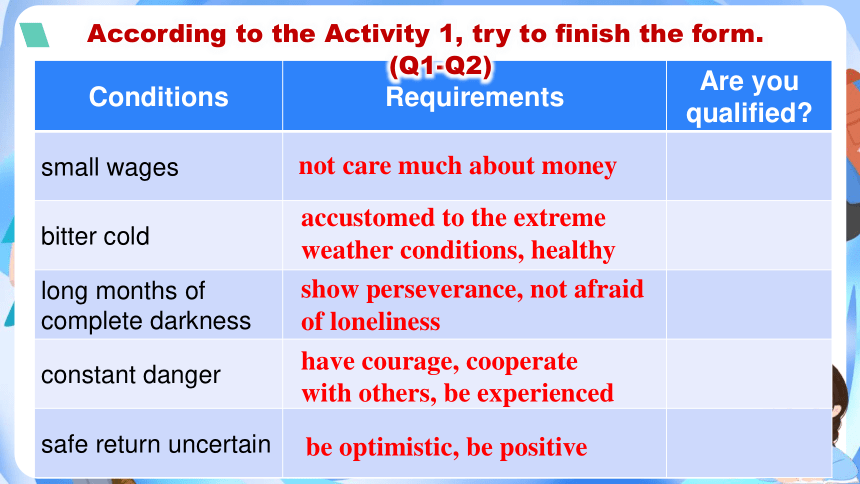 According to the Activity 1, try to finish the form. (Q1-Q2)

| Conditions | Requirements | Are you qualified? |
|---|---|---|
| small wages | not care much about money | |
| bitter cold | accustomed to the extreme weather conditions, healthy | |
| long months of complete darkness | show perseverance, not afraid of loneliness | |
| constant danger | have courage, cooperate with others, be experienced | |
| safe return uncertain | be optimistic, be positive | |